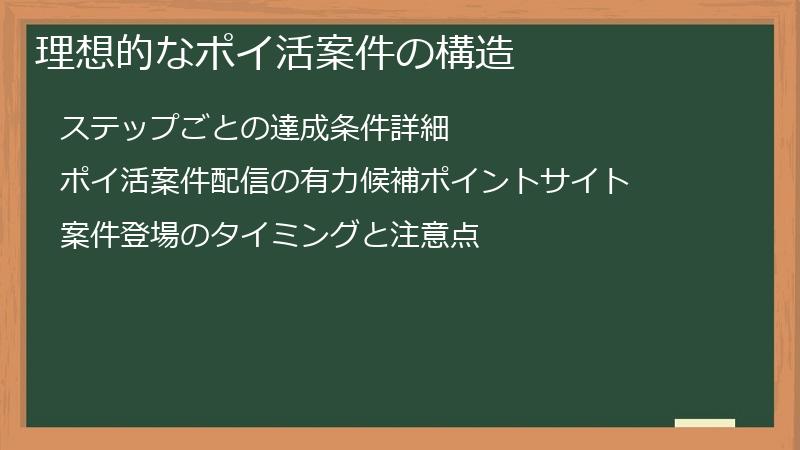 理想的なポイ活案件の構造

ステップごとの達成条件詳細

ポイ活案件配信の有力候補ポイントサイト

案件登場のタイミングと注意点